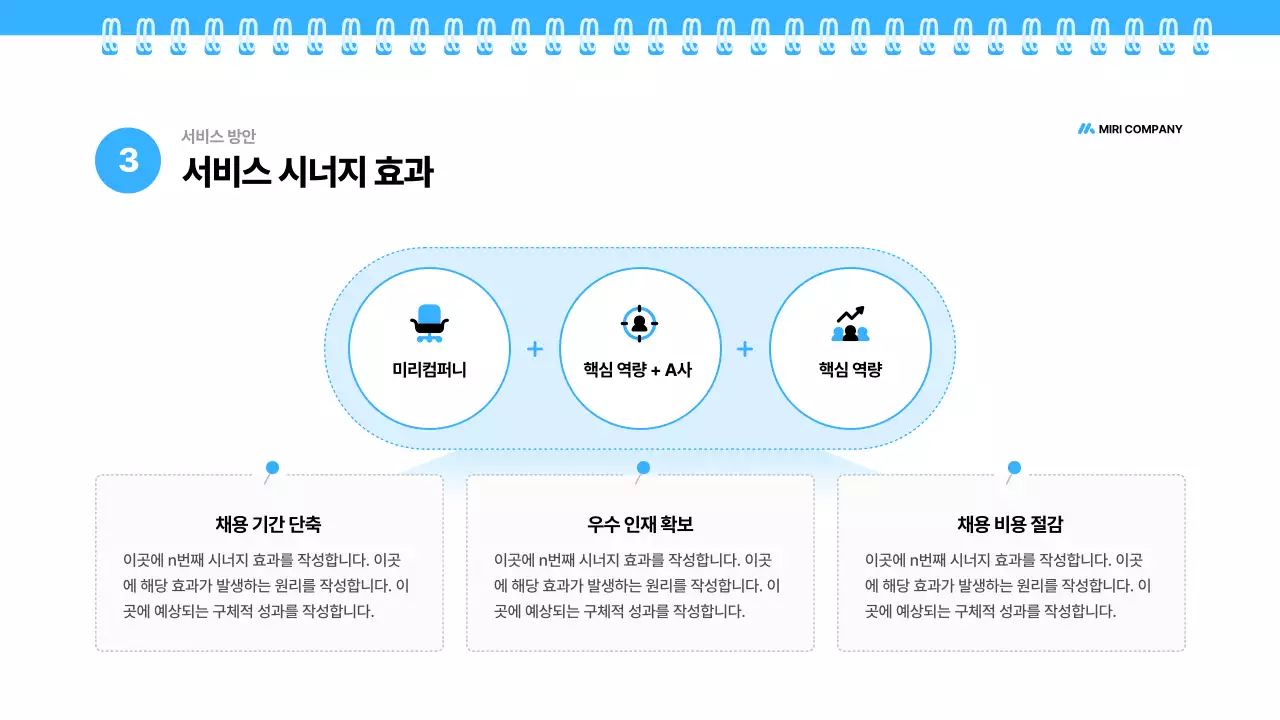 3

서비스 방안

서비스 시너지 효과

MIRI COMPANY

미리컴퍼니

+

핵심 역량 + A사

+

핵심 역량

채용 기간 단축

이곳에 n번째 시너지 효과를 작성합니다. 이곳에 해당 효과가 발생하는 원리를 작성합니다. 이곳에 예상되는 구체적 성과를 작성합니다.

우수 인재 확보

이곳에 n번째 시너지 효과를 작성합니다. 이곳에 해당 효과가 발생하는 원리를 작성합니다. 이곳에 예상되는 구체적 성과를 작성합니다.

채용 비용 절감

이곳에 n번째 시너지 효과를 작성합니다. 이곳에 해당 효과가 발생하는 원리를 작성합니다. 이곳에 예상되는 구체적 성과를 작성합니다.